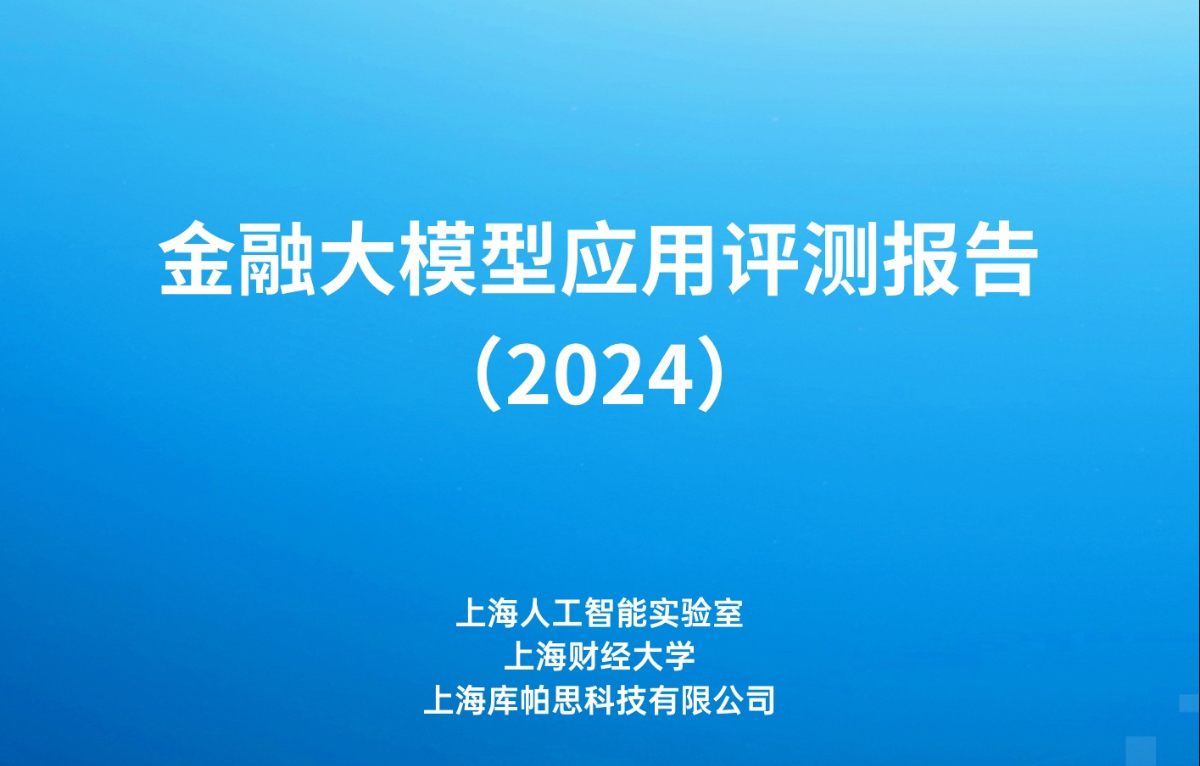 金融大模型应用评测报告
（2024）

上海人工智能实验室
上海财经大学
上海库帕思科技有限公司